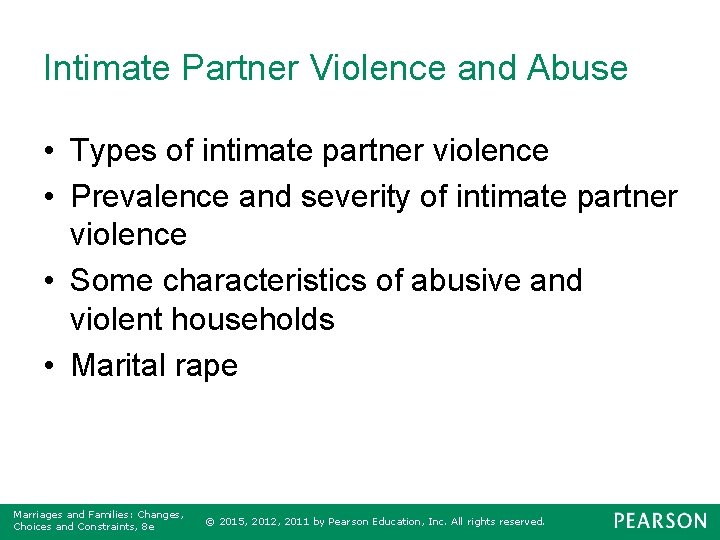 Intimate Partner Violence and Abuse

• Types of intimate partner violence
• Prevalence and severity of intimate partner violence
• Some characteristics of abusive and violent households
• Marital rape

Marriages and Families: Changes, Choices and Constraints, 8e

© 2015, 2012, 2011 by Pearson Education, Inc. All rights reserved.

PEARSON